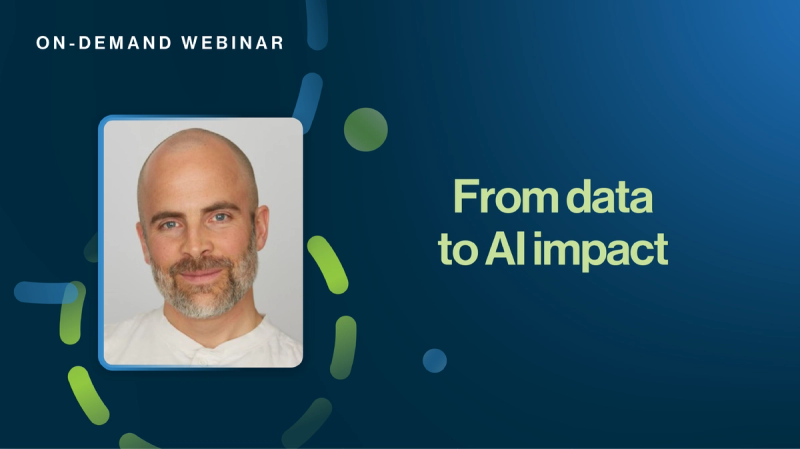 ON-DEMAND WEBINAR

From data to AI impact